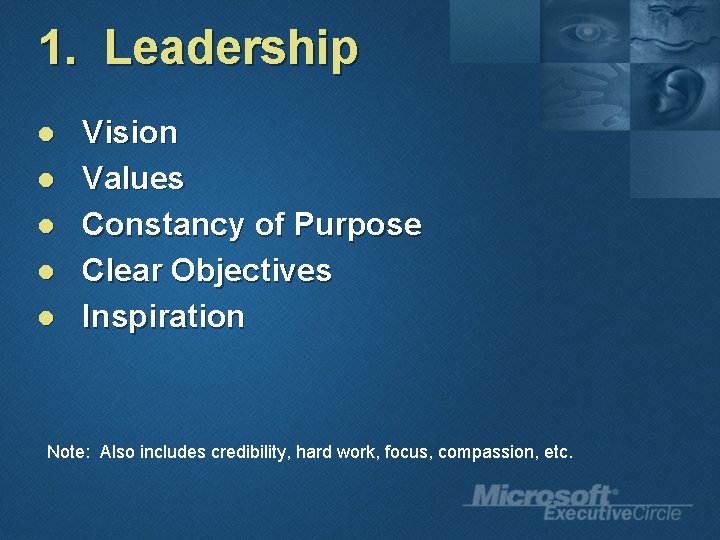 1. Leadership

- Vision
- Values
- Constancy of Purpose
- Clear Objectives
- Inspiration

Note: Also includes credibility, hard work, focus, compassion, etc.

Microsoft® ExecutiveCircle